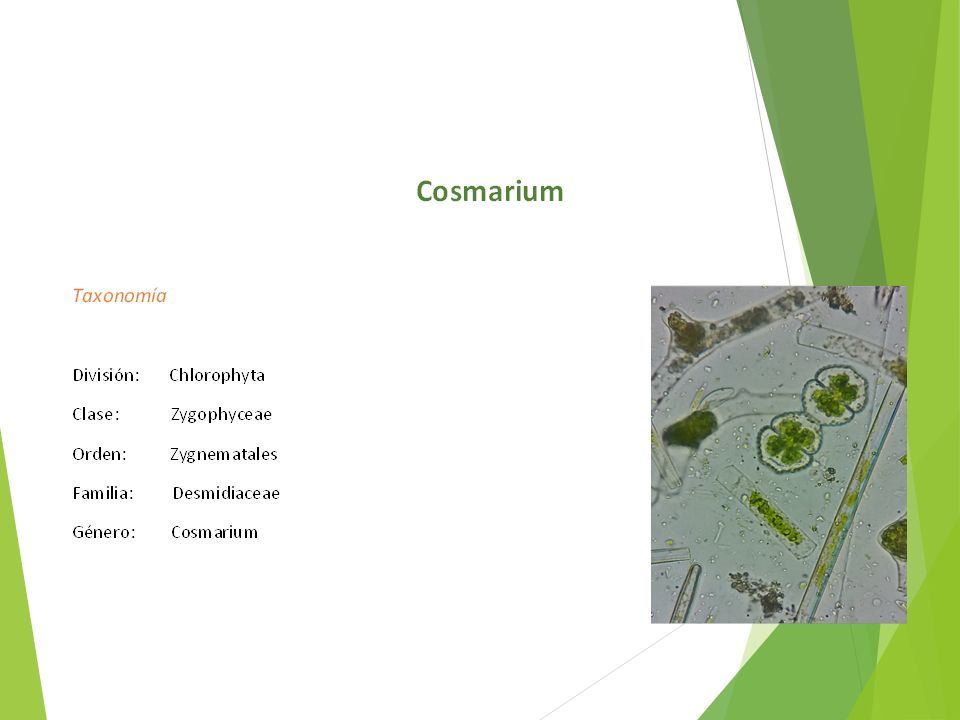 Cosmarium

Taxonomía

División: Chlorophyta

Clase: Zygophyceae

Orden: Zygnematales

Familia: Desmidiaceae

Género: Cosmarium